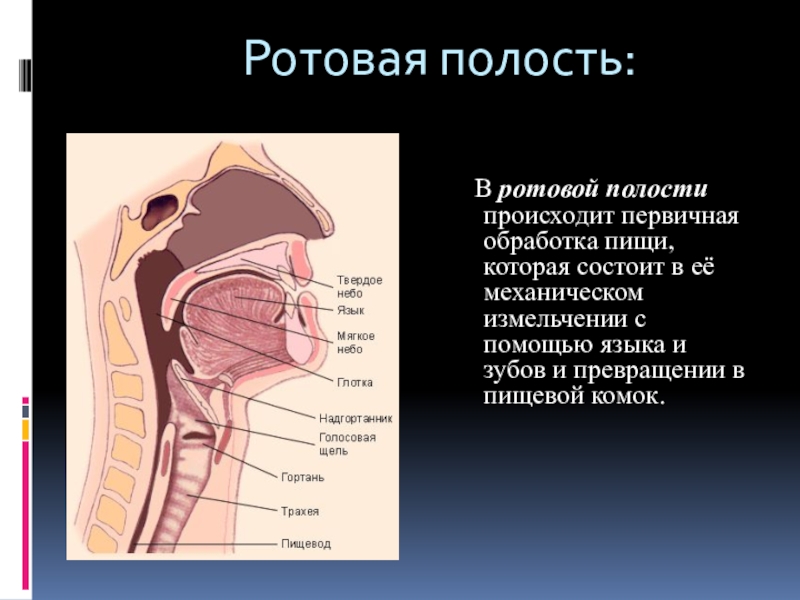 Ротовая полость:

Твердое небо
Язык
Мягкое небо
Глотка
Надгортанник
Голосовая щель
Гортань
Трахея
Пищевод

В ротовой полости происходит первичная обработка пищи, которая состоит в её механическом измельчении с помощью языка и зубов и превращении в пищевой комок.